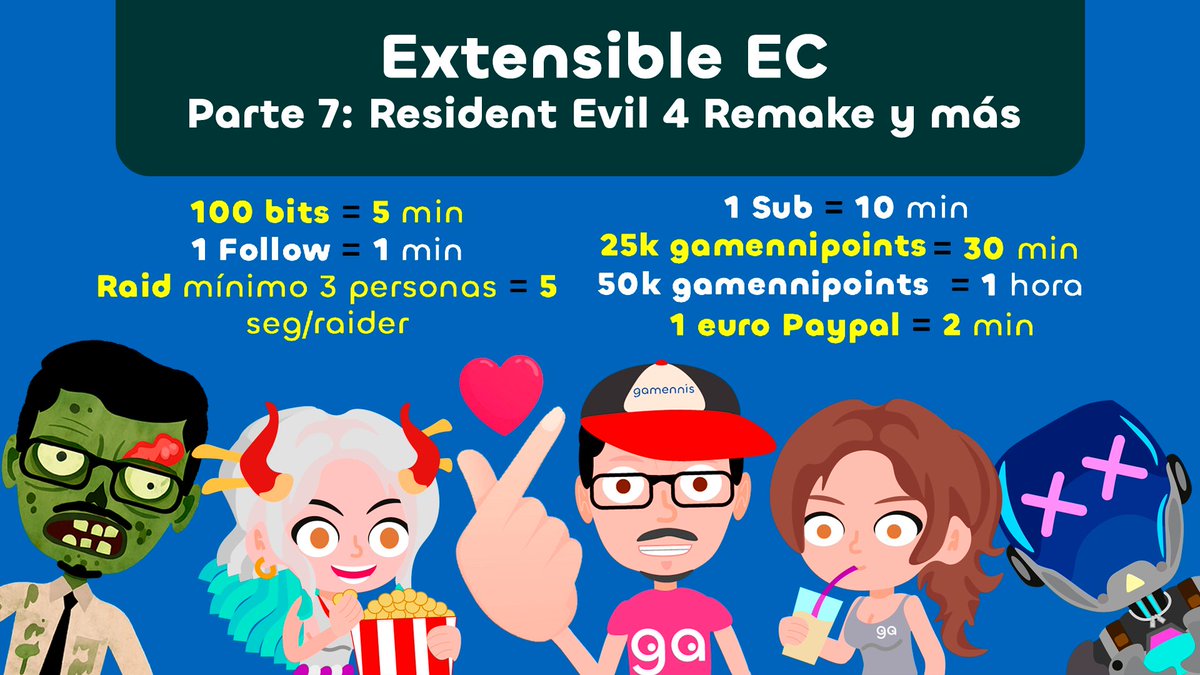 Extensible EC
Parte 7: Resident Evil 4 Remake y más

100 bits = 5 min
1 Follow = 1 min
Raid mínimo 3 personas = 5 seg/raider

1 Sub = 10 min
25k gamennipoints = 30 min
50k gamennipoints = 1 hora
1 euro Paypal = 2 min

gamennis
ga
ga